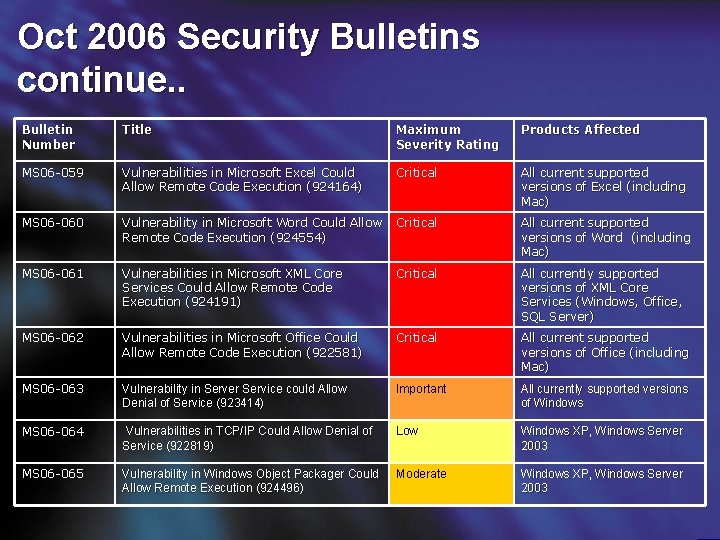 Oct 2006 Security Bulletins continue..

| Bulletin Number | Title | Maximum Severity Rating | Products Affected |
|---|---|---|---|
| MS06-059 | Vulnerabilities in Microsoft Excel Could Allow Remote Code Execution (924164) | Critical | All current supported versions of Excel (including Mac) |
| MS06-060 | Vulnerability in Microsoft Word Could Allow Remote Code Execution (924554) | Critical | All current supported versions of Word (including Mac) |
| MS06-061 | Vulnerabilities in Microsoft XML Core Services Could Allow Remote Code Execution (924191) | Critical | All currently supported versions of XML Core Services (Windows, Office, SQL Server) |
| MS06-062 | Vulnerabilities in Microsoft Office Could Allow Remote Code Execution (922581) | Critical | All current supported versions of Office (including Mac) |
| MS06-063 | Vulnerability in Server Service could Allow Denial of Service (923414) | Important | All currently supported versions of Windows |
| MS06-064 | Vulnerabilities in TCP/IP Could Allow Denial of Service (922819) | Low | Windows XP, Windows Server 2003 |
| MS06-065 | Vulnerability in Windows Object Packager Could Allow Remote Execution (924496) | Moderate | Windows XP, Windows Server 2003 |